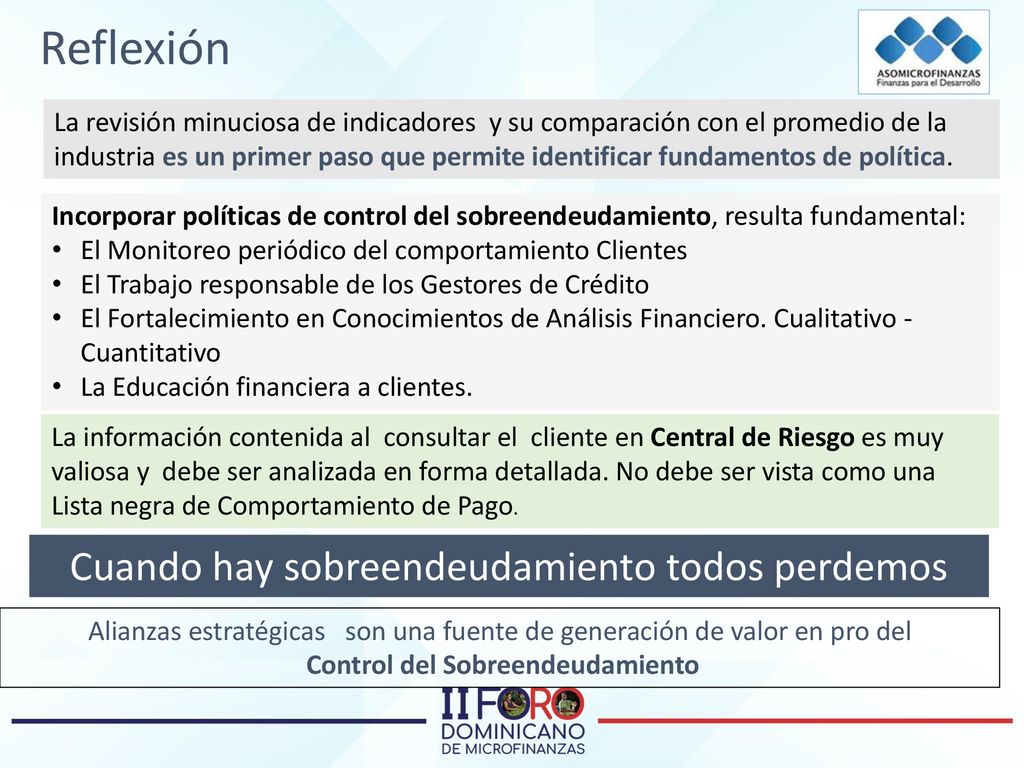 Reflexión

ASOMICROFINANZAS
Finanzas para el Desarrollo

La revisión minuciosa de indicadores y su comparación con el promedio de la industria es un primer paso que permite identificar fundamentos de política.

Incorporar políticas de control del sobreendeudamiento, resulta fundamental:
• El Monitoreo periódico del comportamiento Clientes
• El Trabajo responsable de los Gestores de Crédito
• El Fortalecimiento en Conocimientos de Análisis Financiero. Cualitativo - Cuantitativo
• La Educación financiera a clientes.

La información contenida al consultar el cliente en Central de Riesgo es muy valiosa y debe ser analizada en forma detallada. No debe ser vista como una Lista negra de Comportamiento de Pago.

Cuando hay sobreendeudamiento todos perdemos

Alianzas estratégicas son una fuente de generación de valor en pro del Control del Sobreendeudamiento

II FORO
DOMINICANO
DE MICROFINANZAS